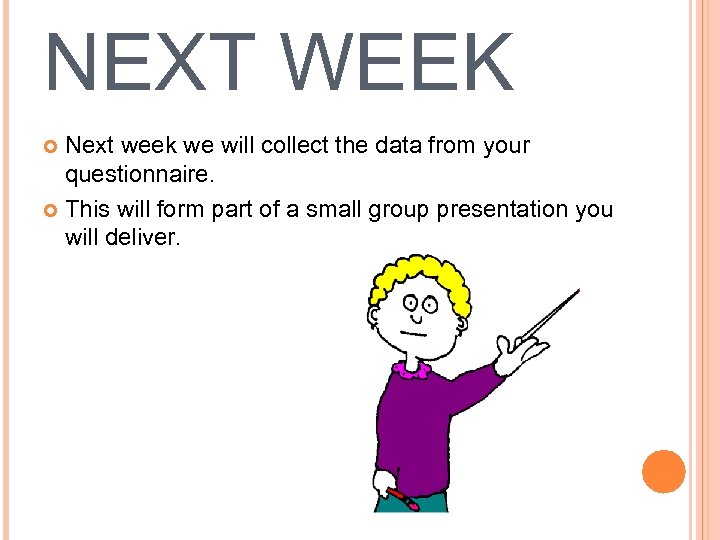 NEXT WEEK

Next week we will collect the data from your questionnaire.

This will form part of a small group presentation you will deliver.